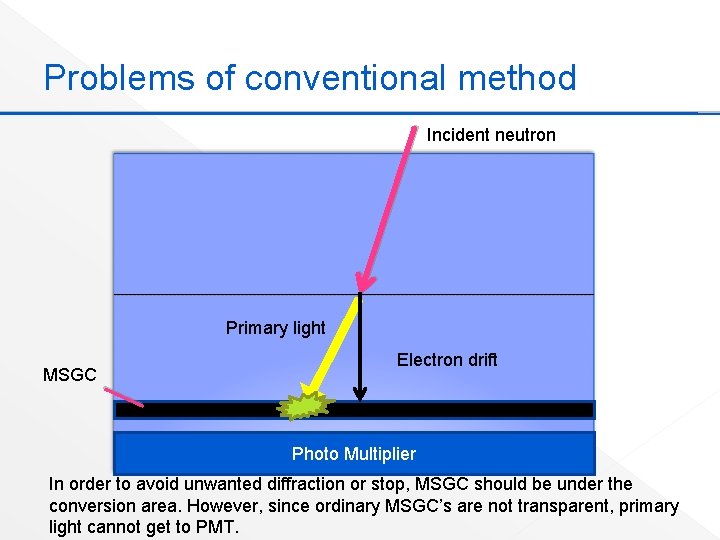 Problems of conventional method

Incident neutron

Primary light

Electron drift

MSGC

Photo Multiplier

In order to avoid unwanted diffraction or stop, MSGC should be under the conversion area. However, since ordinary MSGC's are not transparent, primary light cannot get to PMT.